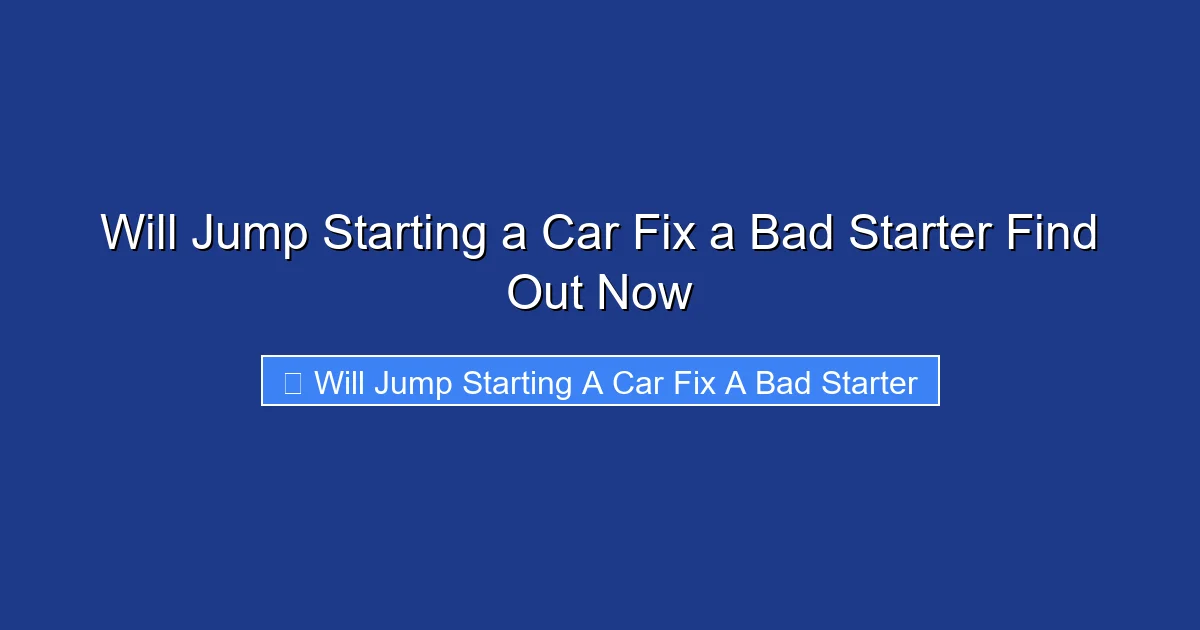 Will Jump Starting a Car Fix a Bad Starter Find Out Now

Will Jump Starting A Car Fix A Bad Starter